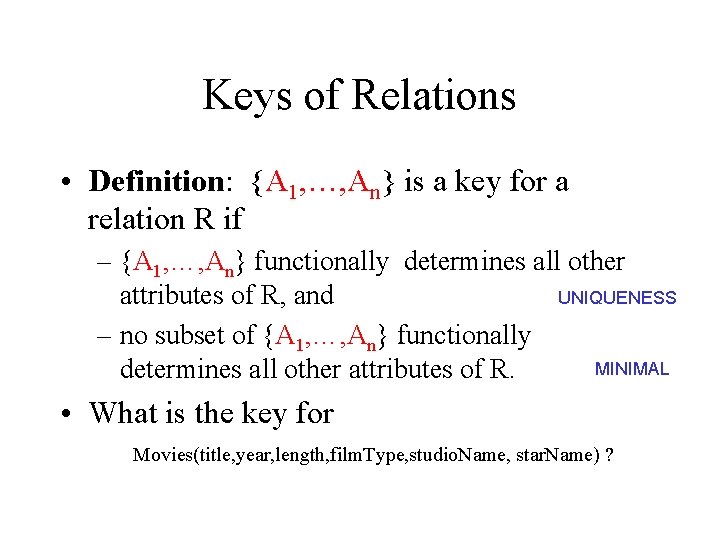 Keys of Relations

• **Definition**: $\{A_1,\ldots,A_n\}$ is a key for a relation R if

– $\{A_1,\ldots,A_n\}$ functionally determines all other attributes of R, and

UNIQUENESS

– no subset of $\{A_1,\ldots,A_n\}$ functionally determines all other attributes of R.

MINIMAL

• What is the key for

Movies(title,year,length,filmType,studioName, starName) ?